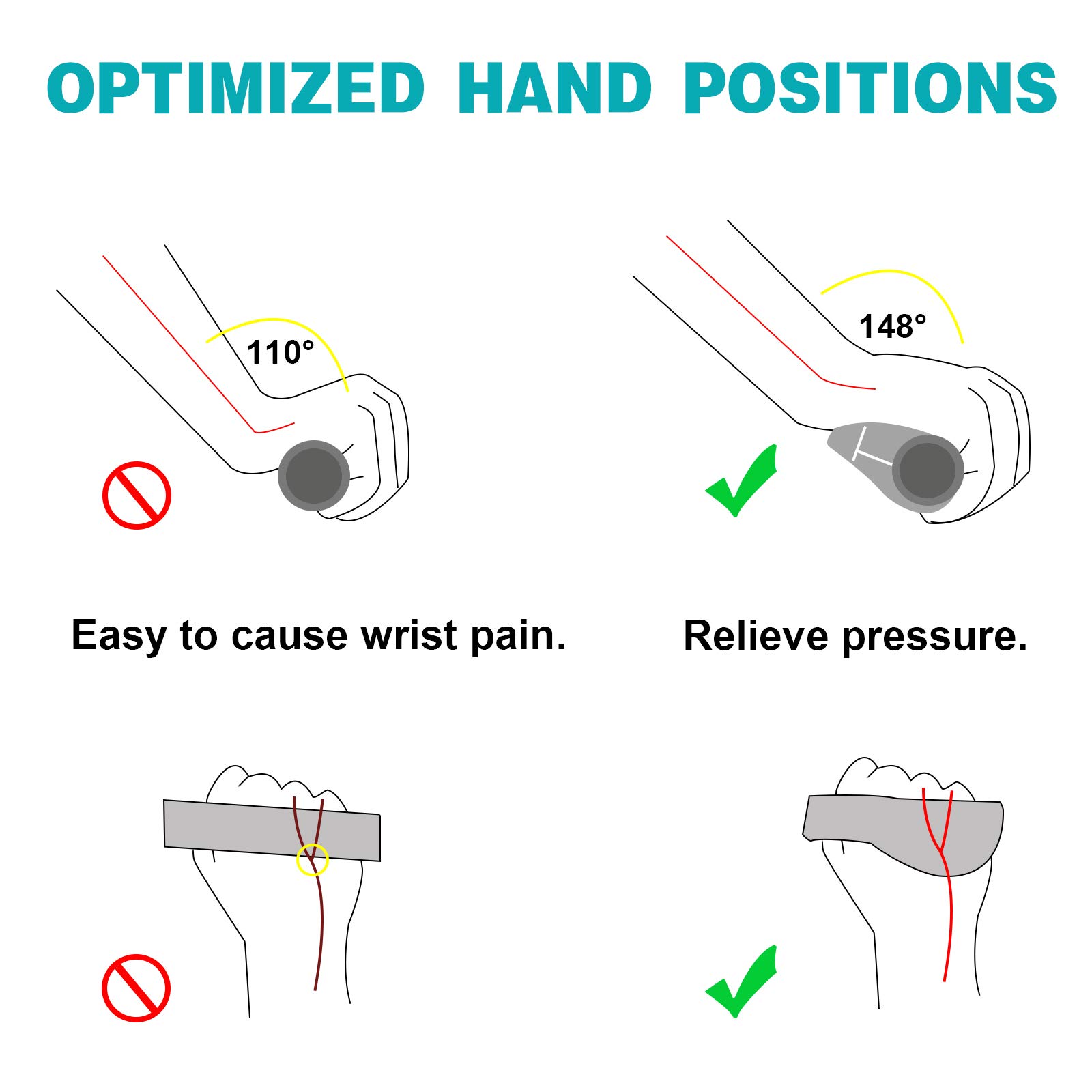 OPTIMIZED HAND POSITIONS

110°

148°

Easy to cause wrist pain.

Relieve pressure.